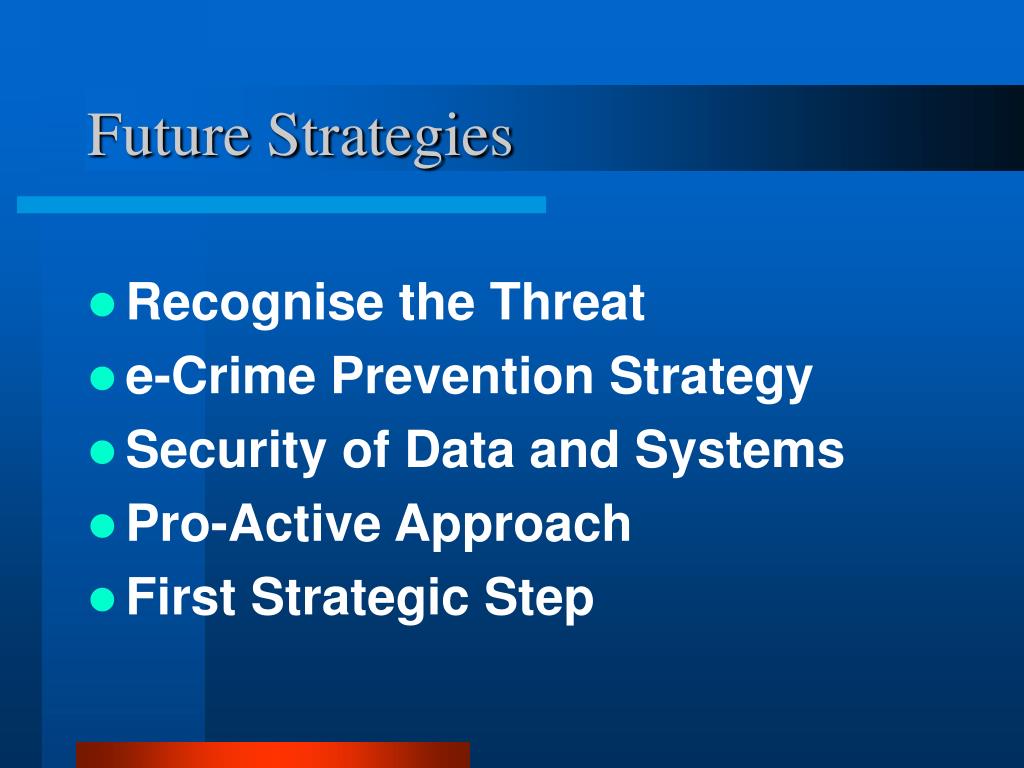 Future Strategies

- Recognise the Threat
- e-Crime Prevention Strategy
- Security of Data and Systems
- Pro-Active Approach
- First Strategic Step